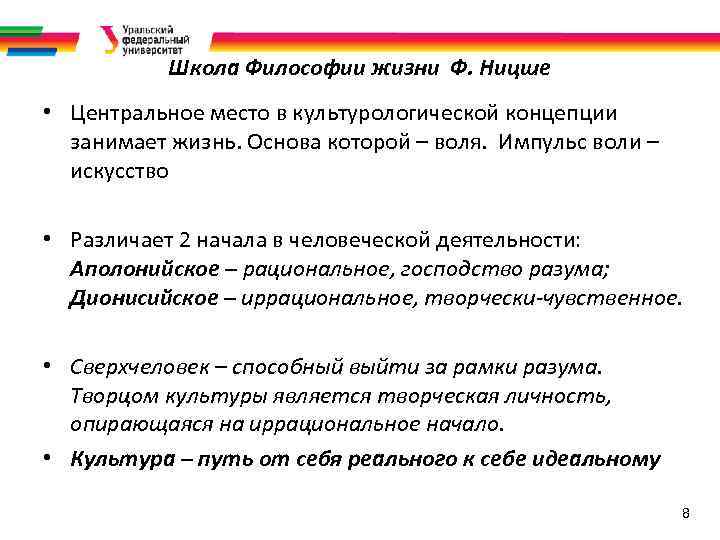 Уральский федеральный университет

Школа Философии жизни Ф. Ницше

• Центральное место в культурологической концепции занимает жизнь. Основа которой – воля. Импульс воли – искусство

• Различает 2 начала в человеческой деятельности: Аполонийское – рациональное, господство разума; Дионисийское – иррациональное, творчески-чувственное.

• Сверхчеловек – способный выйти за рамки разума. Творцом культуры является творческая личность, опирающаяся на иррациональное начало.

• Культура – путь от себя реального к себе идеальному

8